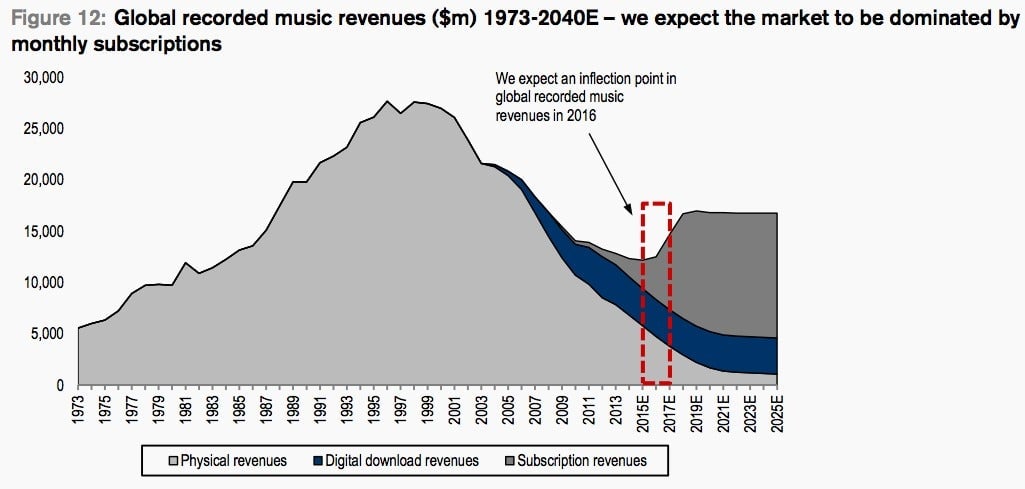 Figure 12: Global recorded music revenues ($m) 1973-2040E – we expect the market to be dominated by monthly subscriptions

30,000
25,000
20,000
15,000
10,000
5,000
0

We expect an inflection point in global recorded music revenues in 2016

1973
1975
1977
1979
1981
1983
1985
1987
1989
1991
1993
1995
1997
1999
2001
2003
2005
2007
2009
2011
2013
2015E
2017E
2019E
2021E
2023E
2025E

Physical revenues
Digital download revenues
Subscription revenues